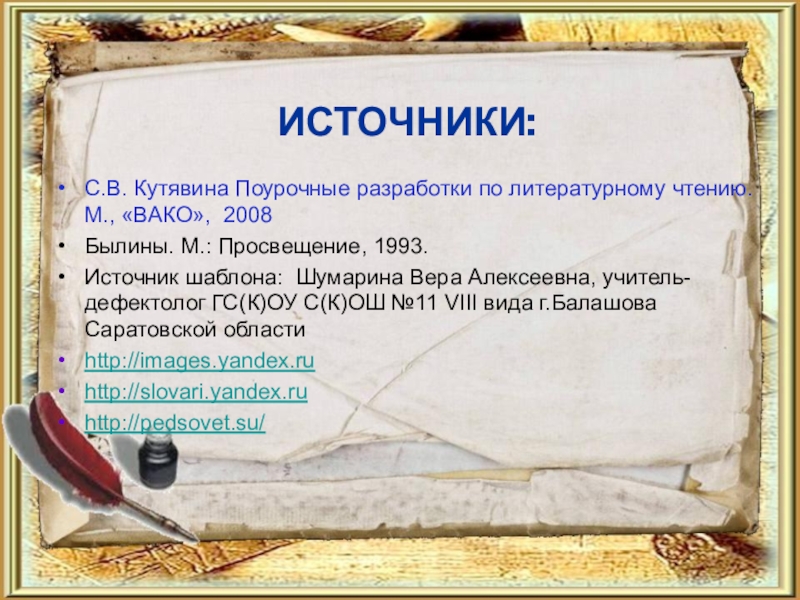 ИСТОЧНИКИ:

• С.В. Кутявина Поурочные разработки по литературному чтению. М., «ВАКО», 2008
• Былины. М.: Просвещение, 1993.
• Источник шаблона: Шумарина Вера Алексеевна, учитель-дефектолог ГС(К)ОУ С(К)ОШ №11 VIII вида г.Балашова Саратовской области
• http://images.yandex.ru
• http://slovari.yandex.ru
• http://pedsovet.su/